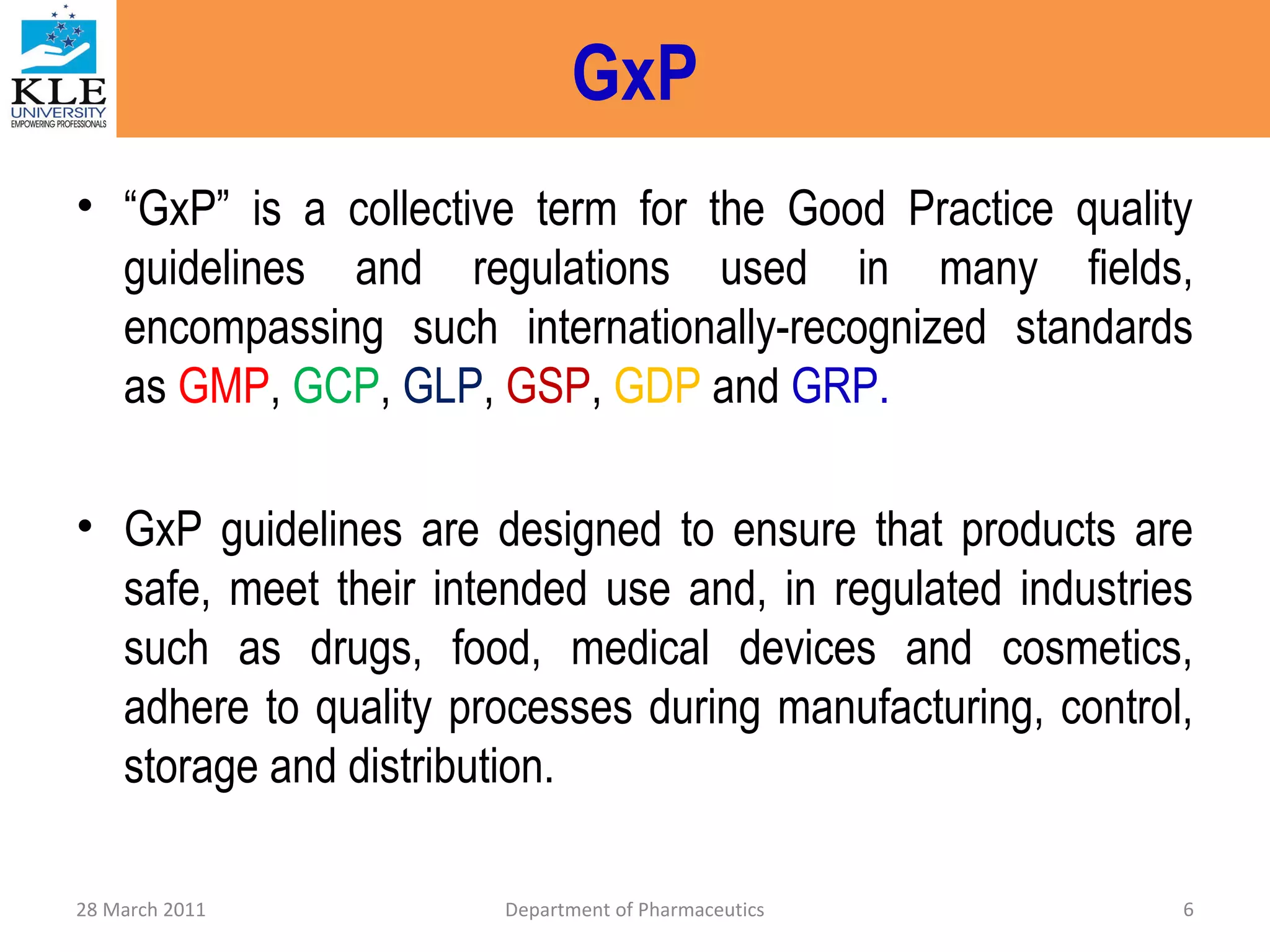 KLE UNIVERSITY EMPOWERING PROFESSIONALS

GxP

• “GxP” is a collective term for the Good Practice quality guidelines and regulations used in many fields, encompassing such internationally-recognized standards as GMP, GCP, GLP, GSP, GDP and GRP.

• GxP guidelines are designed to ensure that products are safe, meet their intended use and, in regulated industries such as drugs, food, medical devices and cosmetics, adhere to quality processes during manufacturing, control, storage and distribution.

28 March 2011 Department of Pharmaceutics 6